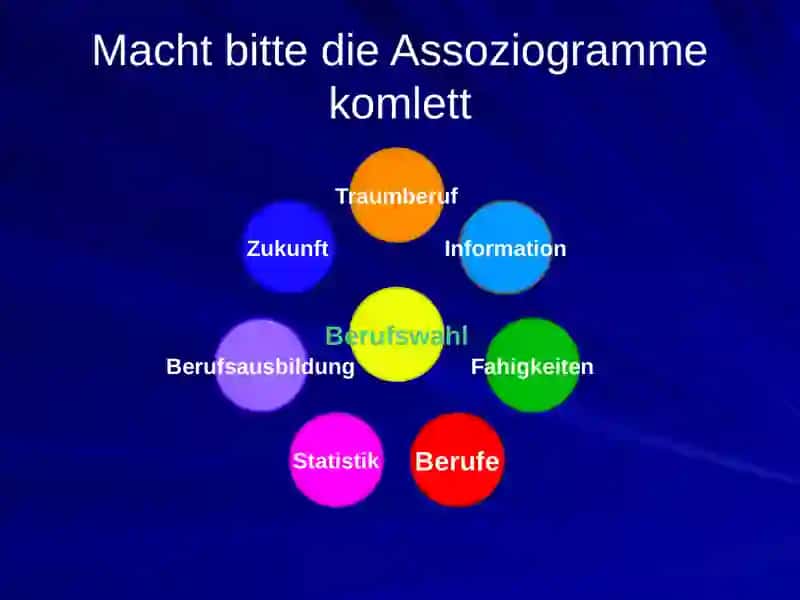 Macht bitte die Assoziogramme komlett

Traumberuf

Zukunft

Information

Berufswahl

Berufsausbildung

Fahigkeiten

Statistik

Berufe